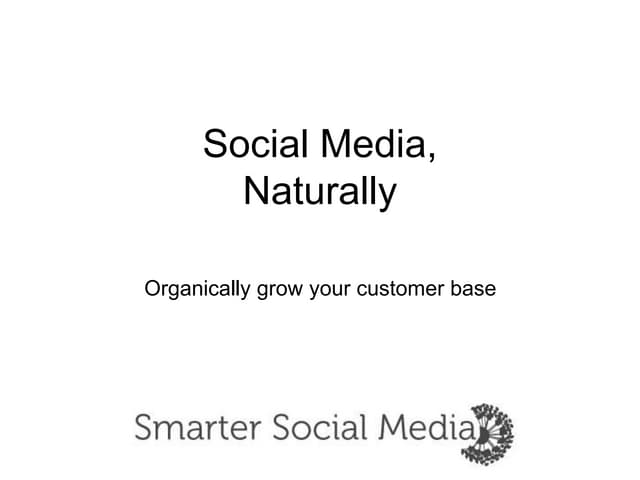 Social Media, Naturally

Organically grow your customer base

Smarter Social Media